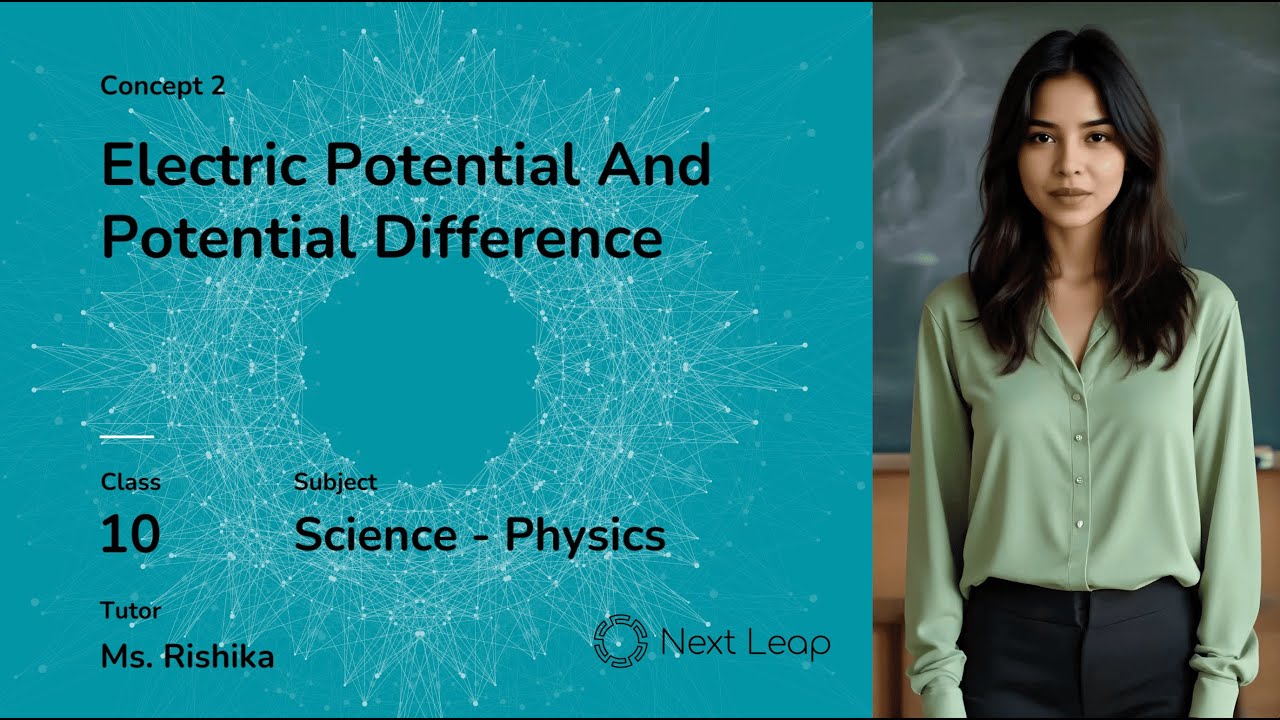 Concept 2

Electric Potential And Potential Difference

Class
10

Subject
Science - Physics

Tutor
Ms. Rishika

Next Leap